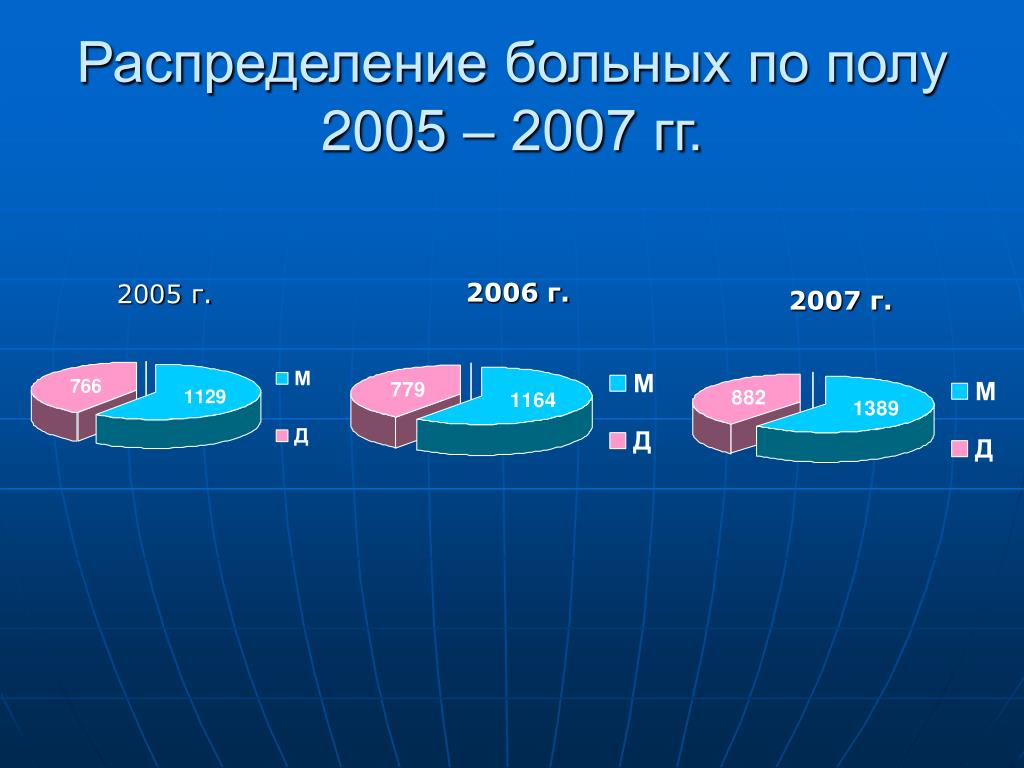 Распределение больных по полу 2005 – 2007 гг.

2005 г.

766

1129

М

Д

2006 г.

779

1164

М

Д

2007 г.

882

1389

М

Д